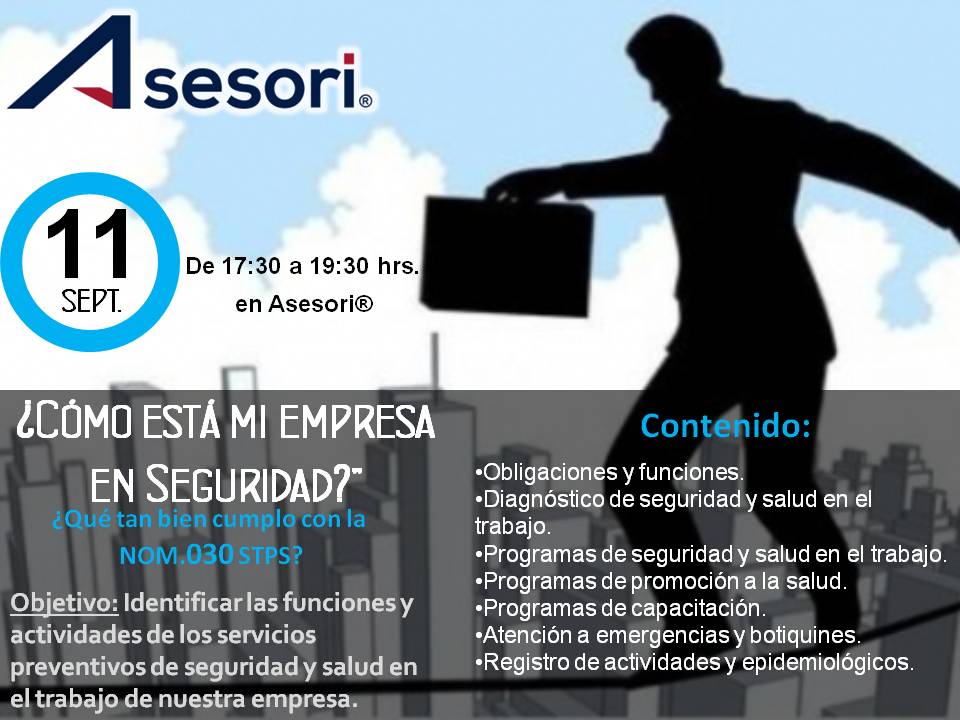 Asesori®

11 SEPT.

De 17:30 a 19:30 hrs. en Asesori®

¿CÓMO ESTÁ MI EMPRESA EN SEGURIDAD?"

¿Qué tan bien cumplo con la NOM.030 STPS?

Objetivo: Identificar las funciones y actividades de los servicios preventivos de seguridad y salud en el trabajo de nuestra empresa.

Contenido:

•Obligaciones y funciones.
•Diagnóstico de seguridad y salud en el trabajo.
•Programas de seguridad y salud en el trabajo.
•Programas de promoción a la salud.
•Programas de capacitación.
•Atención a emergencias y botiquines.
•Registro de actividades y epidemiológicos.